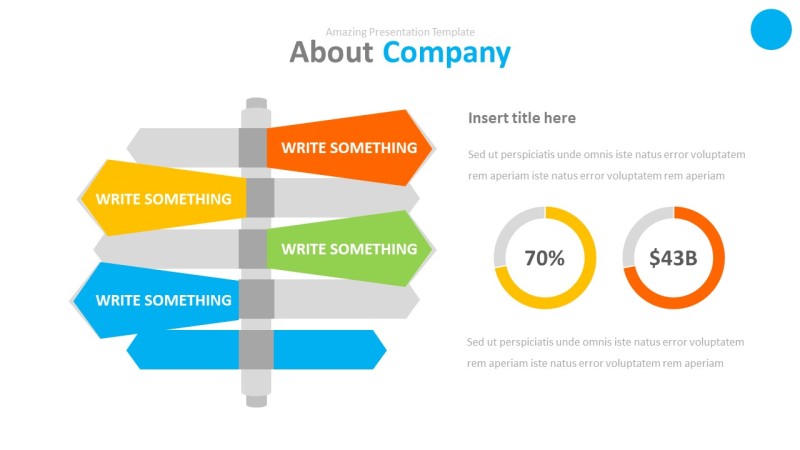 Amazing Presentation Template

About Company

WRITE SOMETHING

WRITE SOMETHING

WRITE SOMETHING

WRITE SOMETHING

Insert title here

Sed ut perspiciatis unde omnis iste natus error voluptatem rem aperiam iste natus error voluptatem rem aperiam

70%

$43B

Sed ut perspiciatis unde omnis iste natus error voluptatem rem aperiam iste natus error voluptatem rem aperiam